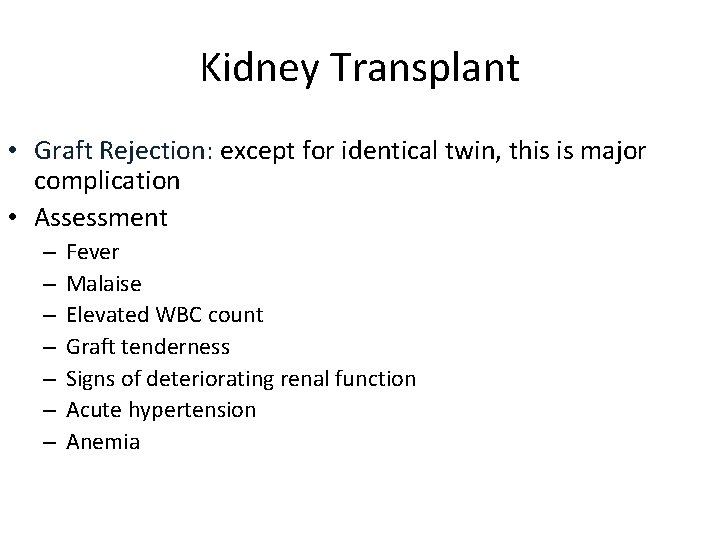 Kidney Transplant

• Graft Rejection: except for identical twin, this is major complication
• Assessment
– Fever
– Malaise
– Elevated WBC count
– Graft tenderness
– Signs of deteriorating renal function
– Acute hypertension
– Anemia